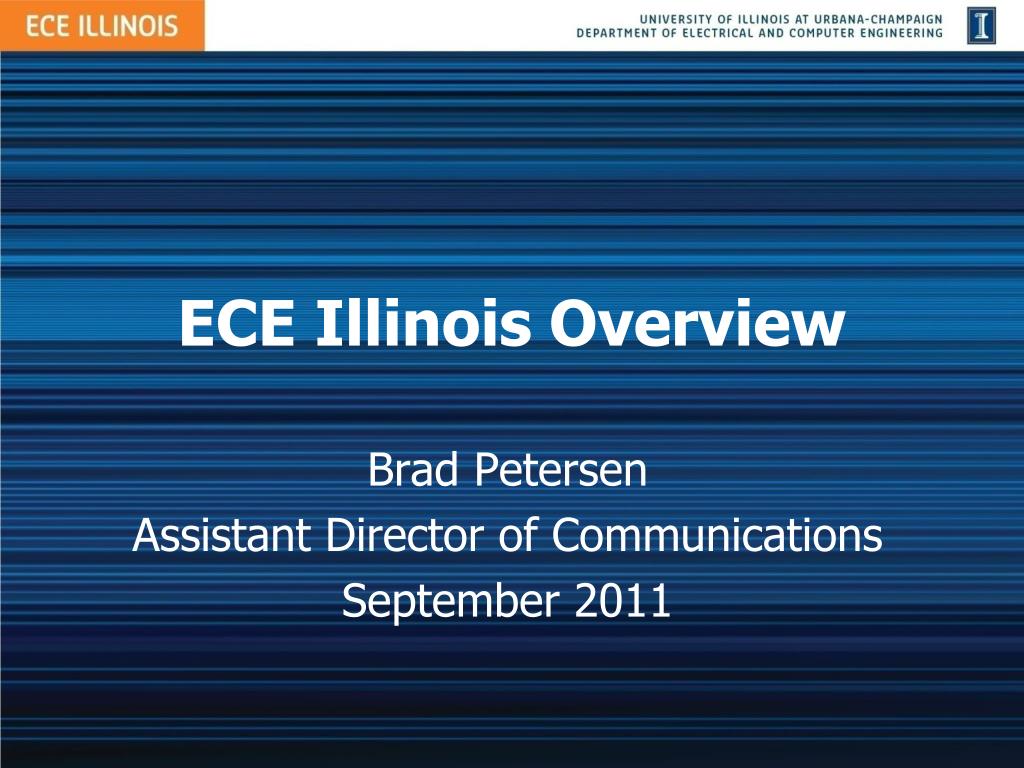 ECE ILLINOIS

UNIVERSITY OF ILLINOIS AT URBANA-CHAMPAIGN
DEPARTMENT OF ELECTRICAL AND COMPUTER ENGINEERING

I

ECE Illinois Overview

Brad Petersen
Assistant Director of Communications
September 2011